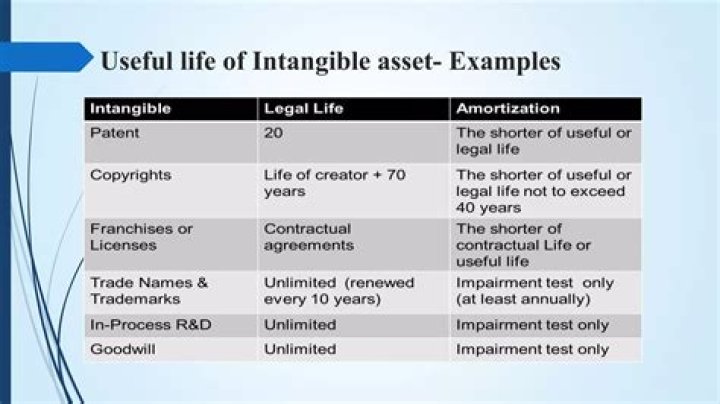 Useful life of Intangible asset- Examples

| Intangible | Legal Life | Amortization |
|---|---|---|
| Patent | 20 | The shorter of useful or legal life |
| Copyrights | Life of creator + 70 years | The shorter of useful or legal life not to exceed 40 years |
| Franchises or Licenses | Contractual agreements | The shorter of contractual Life or useful life |
| Trade Names & Trademarks | Unlimited (renewed every 10 years) | Impairment test only (at least annually) |
| In-Process R&D | Unlimited | Impairment test only |
| Goodwill | Unlimited | Impairment test only |